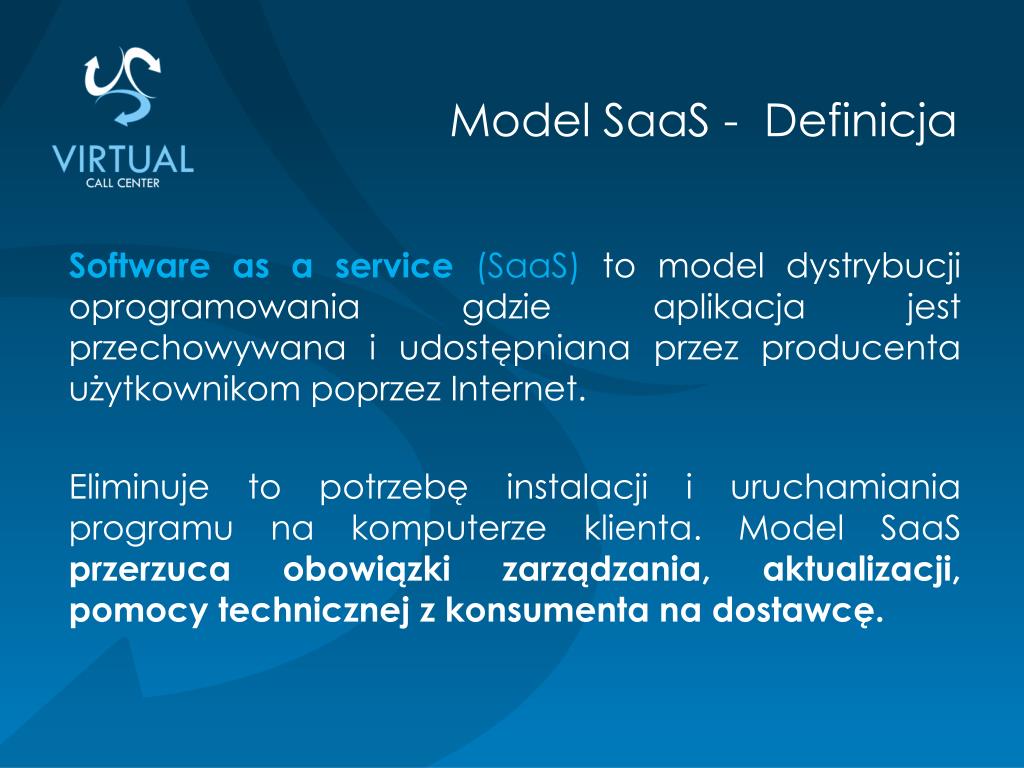 VIRTUAL
CALL CENTER

Model SaaS - Definicja

Software as a service (SaaS) to model dystrybucji oprogramowania gdzie aplikacja jest przechowywana i udostępniana przez producenta użytkownikom poprzez Internet.

Eliminuje to potrzebę instalacji i uruchamiania programu na komputerze klienta. Model SaaS przerzuca obowiązki zarządzania, aktualizacji, pomocy technicznej z konsumenta na dostawcę.